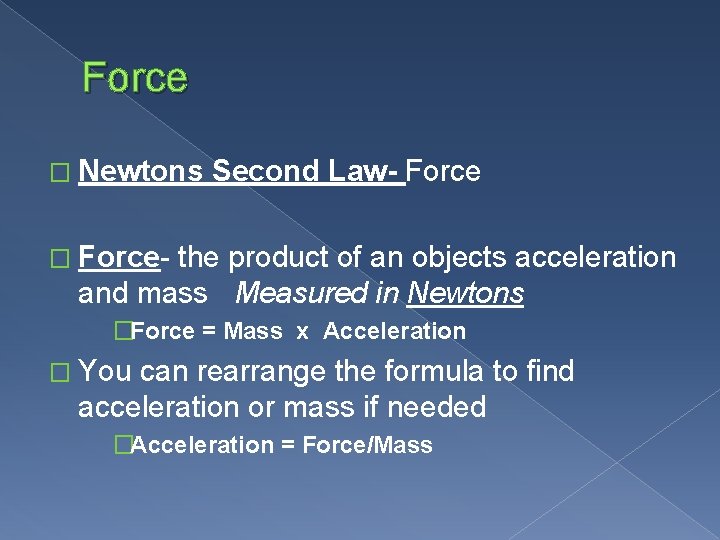 Force

Newtons Second Law- Force

Force- the product of an objects acceleration and mass Measured in Newtons

Force = Mass x Acceleration

You can rearrange the formula to find acceleration or mass if needed

Acceleration = Force/Mass